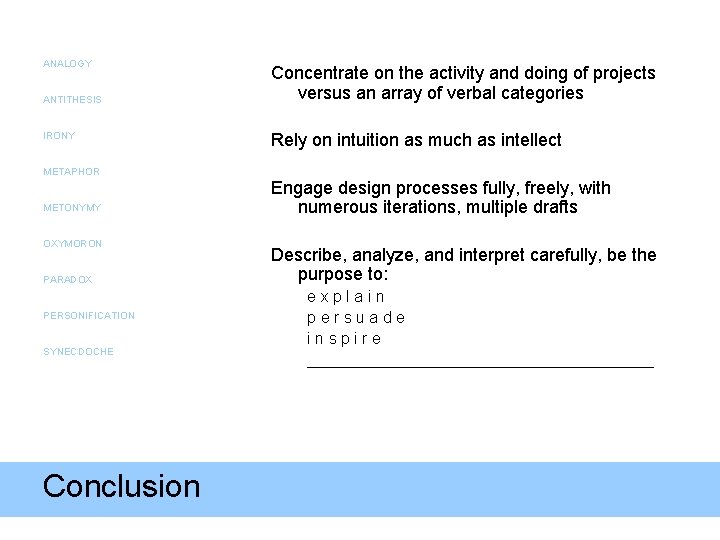 ANALOGY

ANTITHESIS

IRONY

METAPHOR

METONYMY

OXYMORON

PARADOX

PERSONIFICATION

SYNECDOCHE

Concentrate on the activity and doing of projects versus an array of verbal categories

Rely on intuition as much as intellect

Engage design processes fully, freely, with numerous iterations, multiple drafts

Describe, analyze, and interpret carefully, be the purpose to:
explain
persuade
inspire

Conclusion